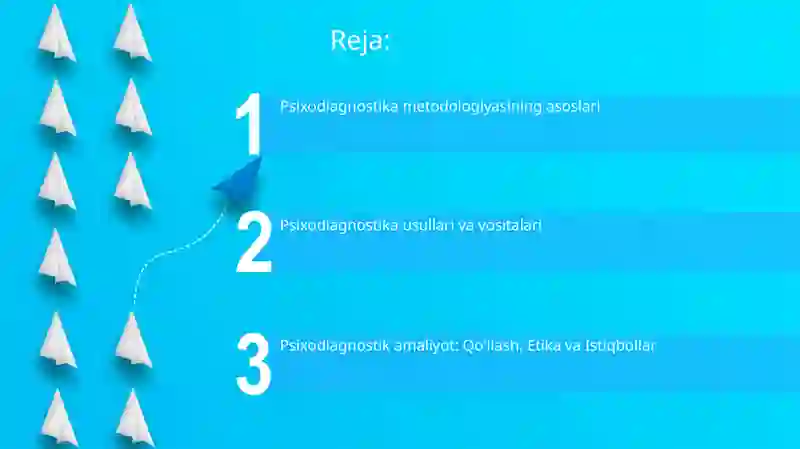 Reja:

1 Psixodiagnostika metodologiyasining asoslari

2 Psixodiagnostika usullari va vositalari

3 Psixodiagnostik amaliyot: Qo'llash, Etika va Istiqbollar